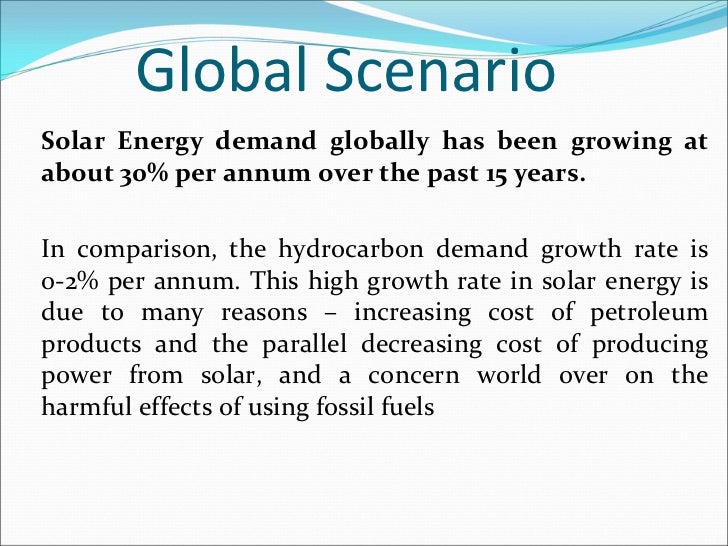 Global Scenario

Solar Energy demand globally has been growing at about 30% per annum over the past 15 years.

In comparison, the hydrocarbon demand growth rate is 0-2% per annum. This high growth rate in solar energy is due to many reasons – increasing cost of petroleum products and the parallel decreasing cost of producing power from solar, and a concern world over on the harmful effects of using fossil fuels